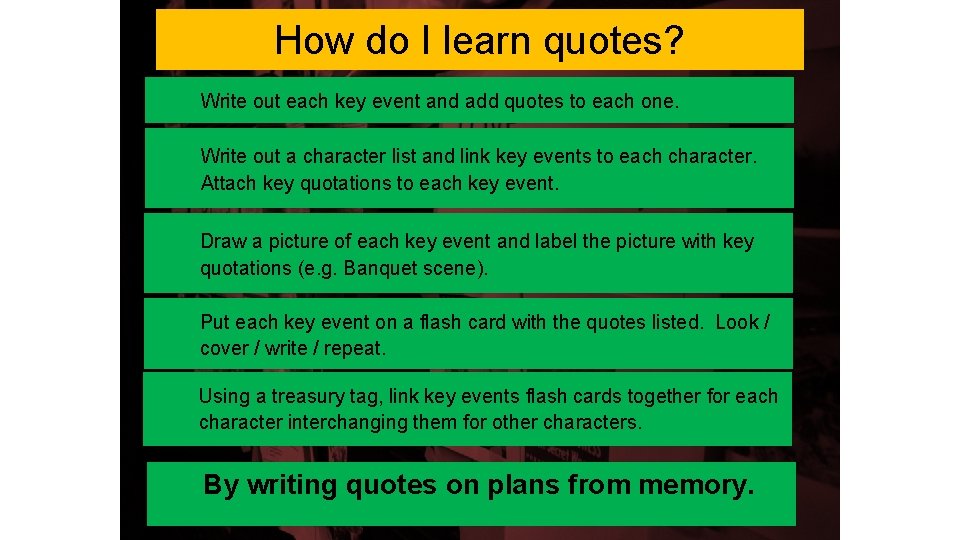 How do I learn quotes?

Write out each key event and add quotes to each one.

Write out a character list and link key events to each character. Attach key quotations to each key event.

Draw a picture of each key event and label the picture with key quotations (e.g. Banquet scene).

Put each key event on a flash card with the quotes listed. Look / cover / write / repeat.

Using a treasury tag, link key events flash cards together for each character interchanging them for other characters.

By writing quotes on plans from memory.